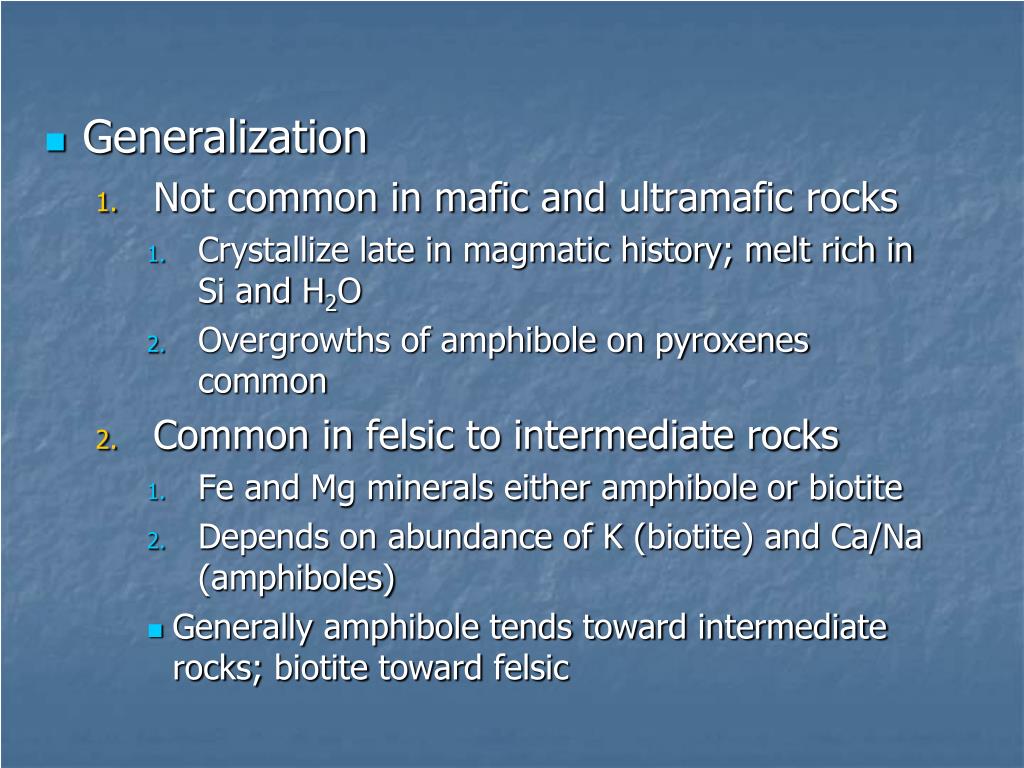 Generalization

1. Not common in mafic and ultramafic rocks

1. Crystallize late in magmatic history; melt rich in Si and $H_2O$

2. Overgrowths of amphibole on pyroxenes common

2. Common in felsic to intermediate rocks

1. Fe and Mg minerals either amphibole or biotite

2. Depends on abundance of K (biotite) and Ca/Na (amphiboles)

Generally amphibole tends toward intermediate rocks; biotite toward felsic